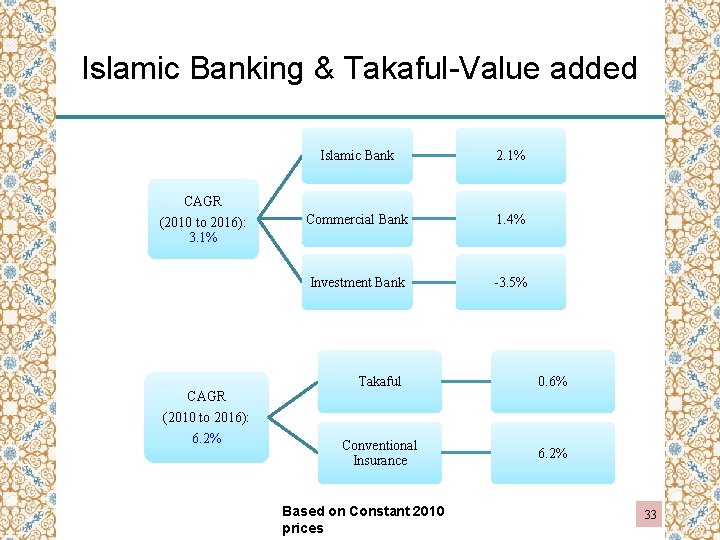 Islamic Banking & Takaful-Value added

CAGR
(2010 to 2016):
3.1%

Islamic Bank

2.1%

Commercial Bank

1.4%

Investment Bank

-3.5%

CAGR
(2010 to 2016):
6.2%

Takaful

0.6%

Conventional Insurance

6.2%

Based on Constant 2010 prices

33